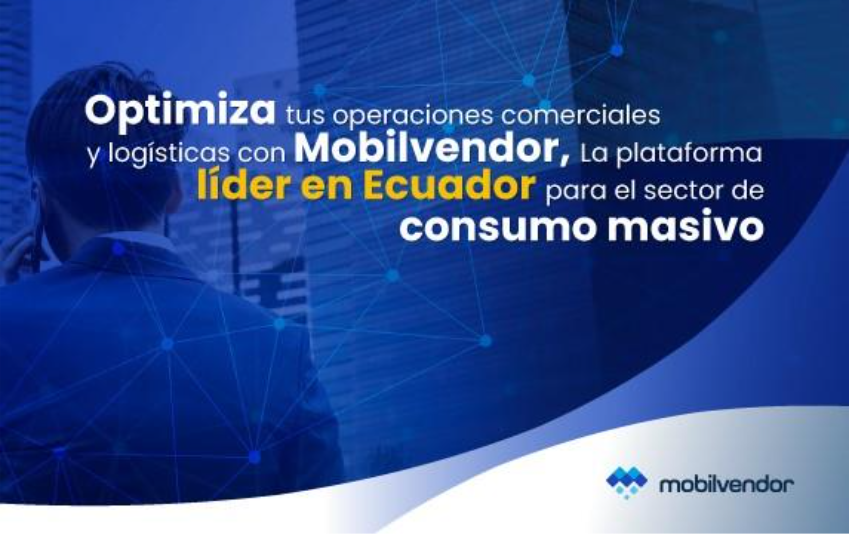 Optimiza tus operaciones comerciales y logísticas con Mobilvendor, La plataforma líder en Ecuador para el sector de consumo masivo

mobilvendor